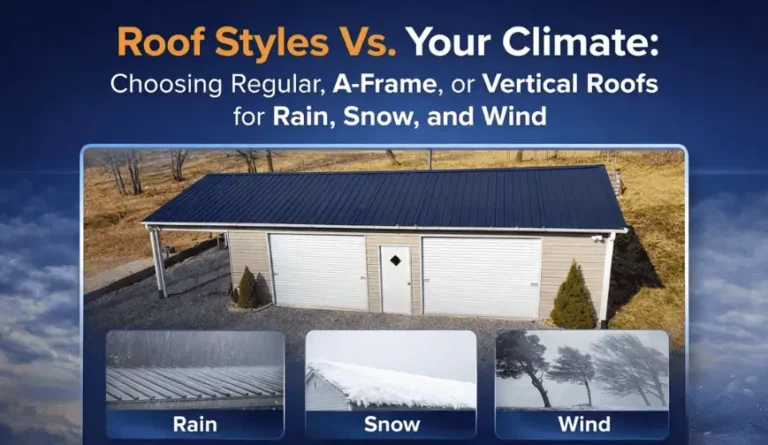 Roof Styles Vs. Your Climate:
Choosing Regular, A-Frame, or Vertical Roofs for Rain, Snow, and Wind

Rain

Snow

Wind